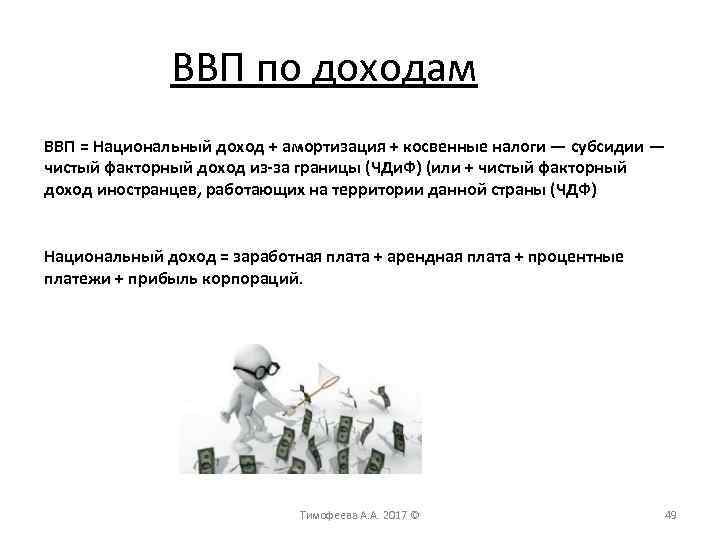 ВВП по доходам

ВВП = Национальный доход + амортизация + косвенные налоги — субсидии — чистый факторный доход из-за границы (ЧДиФ) (или + чистый факторный доход иностранцев, работающих на территории данной страны (ЧДФ)

Национальный доход = заработная плата + арендная плата + процентные платежи + прибыль корпораций.

Тимофеева А.А. 2017 ©

49